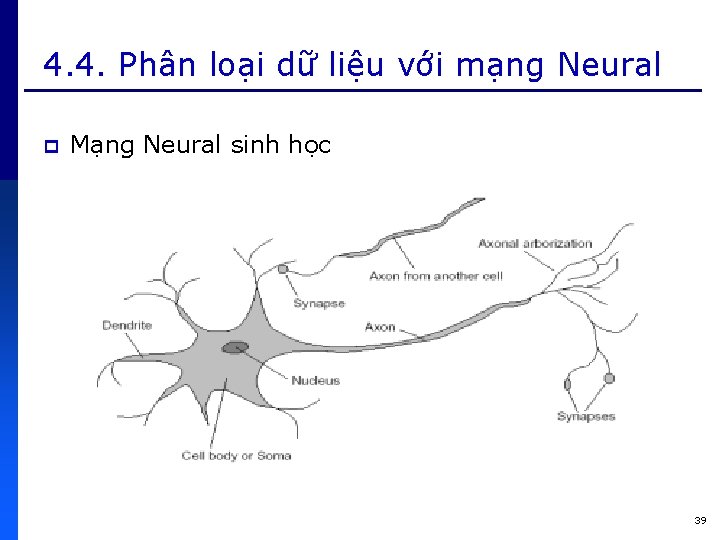 4.4. Phân loại dữ liệu với mạng Neural

Mạng Neural sinh học

Axonal arborization

Axon from another cell

Synapse

Dendrite

Axon

Nucleus

Synapses

Cell body or Soma

39